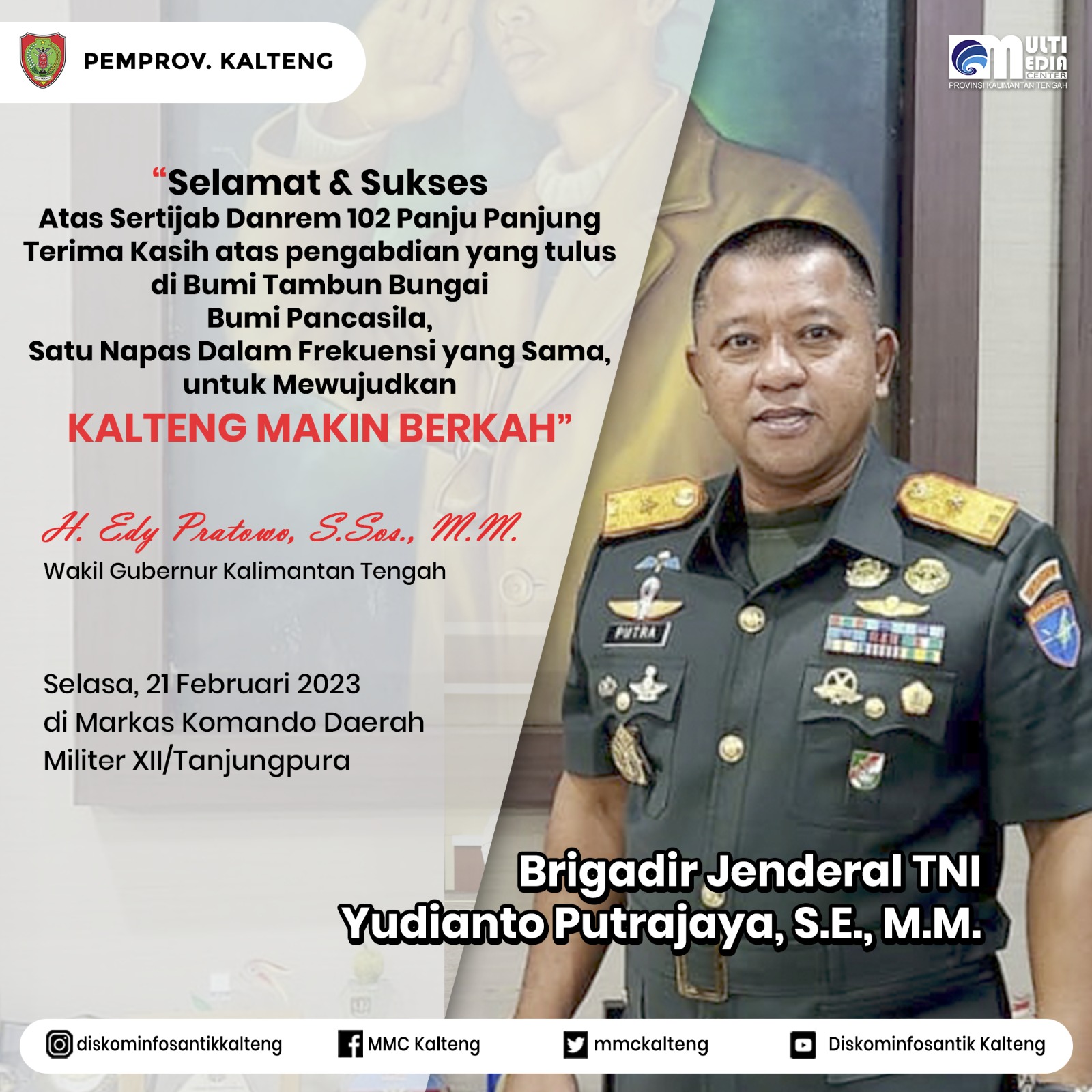 PEMPROV. KALTENG

MULTI MEDIA CENTER
PROVINSI KALIMANTAN TENGAH

"Selamat & Sukses
Atas Sertijab Danrem 102 Panju Panjung
Terima Kasih atas pengabdian yang tulus di Bumi Tambun Bungai
Bumi Pancasila,
Satu Napas Dalam Frekuensi yang Sama, untuk Mewujudkan
KALTENG MAKIN BERKAH"

H. Edy Pratowo, S.Sos., M.M.
Wakil Gubernur Kalimantan Tengah

Selasa, 21 Februari 2023
di Markas Komando Daerah Militer XII/Tanjungpura

PUTRA

Brigadir Jenderal TNI
Yudianto Putrajaya, S.E., M.M.

diskominfosantikkalteng MMC Kalteng mmckalteng Diskominfosantik Kalteng